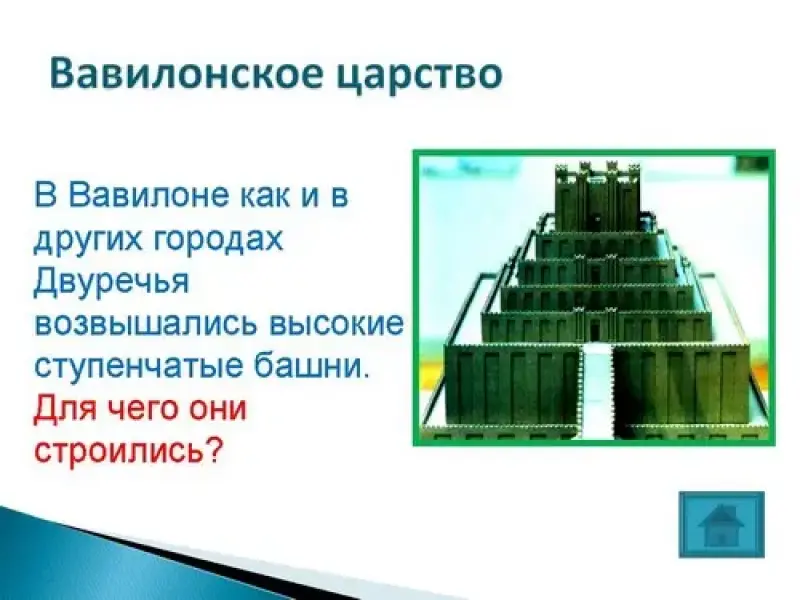 Вавилонское царство

В Вавилоне как и в других городах Двуречья возвышались высокие ступенчатые башни. Для чего они строились?